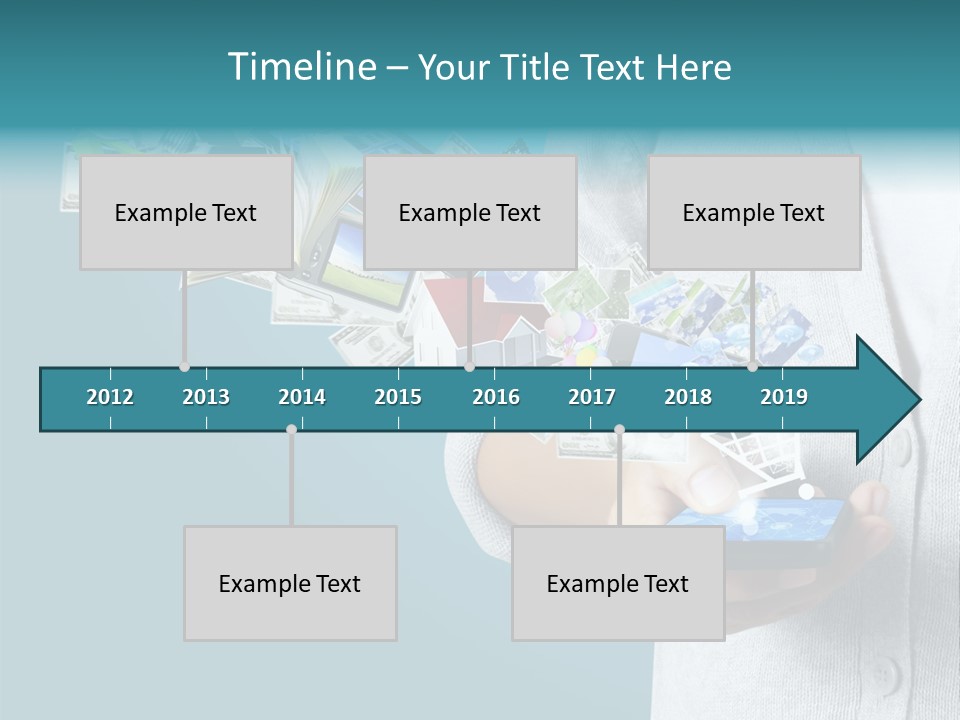 Timeline – Your Title Text Here

Example Text

Example Text

Example Text

2012 2013 2014 2015 2016 2017 2018 2019

Example Text

Example Text